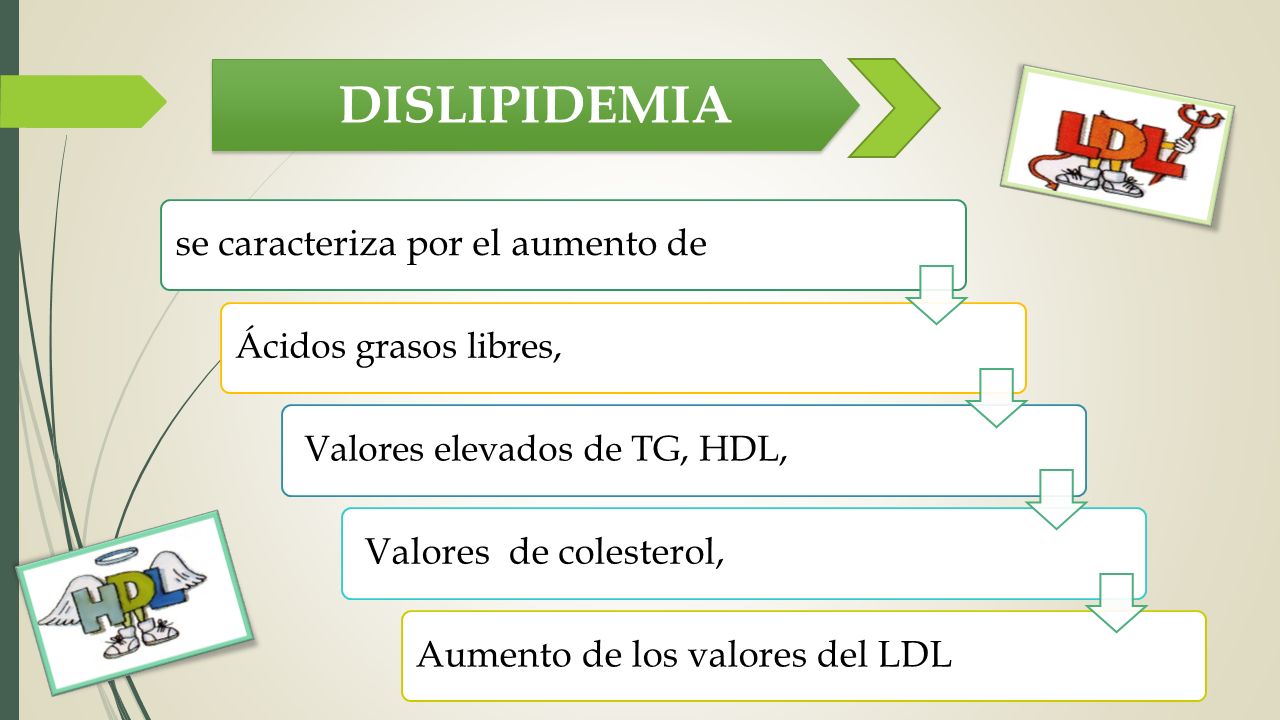 DISLIPIDEMIA

LDL

se caracteriza por el aumento de

Ácidos grasos libres,

Valores elevados de TG, HDL,

Valores  de colesterol,

Aumento de los valores del LDL

HDL